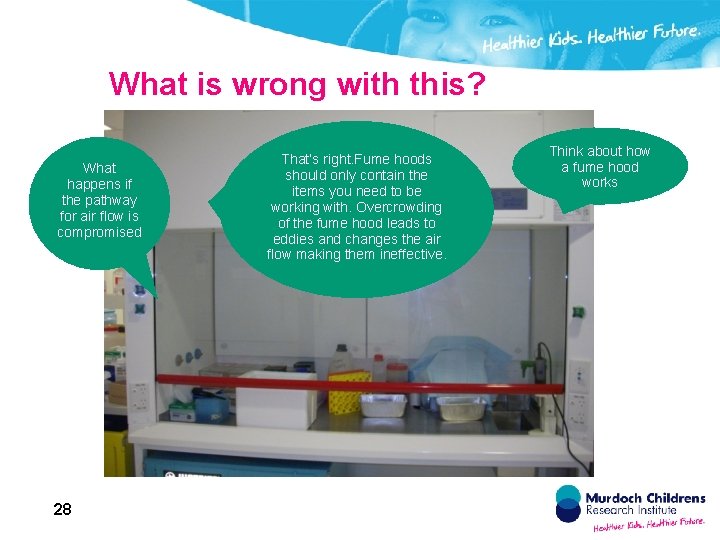 Healthier Kids. Healthier Future.

What is wrong with this?

What happens if the pathway for air flow is compromised

That's right.Fume hoods should only contain the items you need to be working with. Overcrowding of the fume hood leads to eddies and changes the air flow making them ineffective.

Think about how a fume hood works

28

Murdoch Childrens Research Institute
Healthier Kids. Healthier Future.